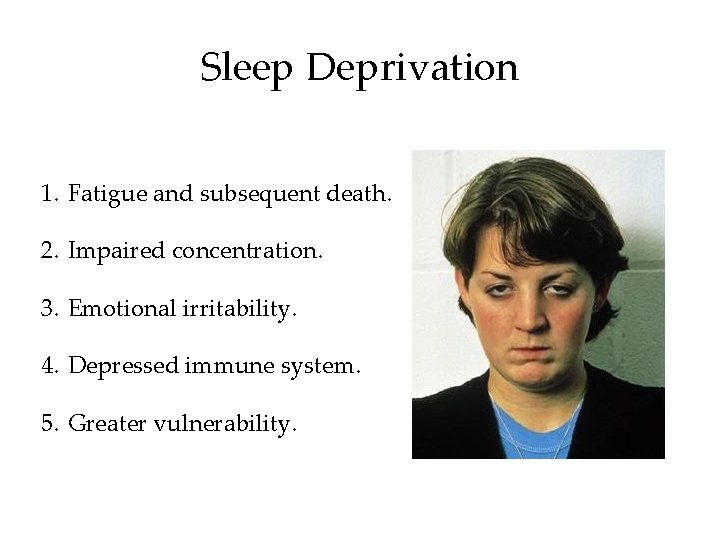 Sleep Deprivation

1. Fatigue and subsequent death.

2. Impaired concentration.

3. Emotional irritability.

4. Depressed immune system.

5. Greater vulnerability.